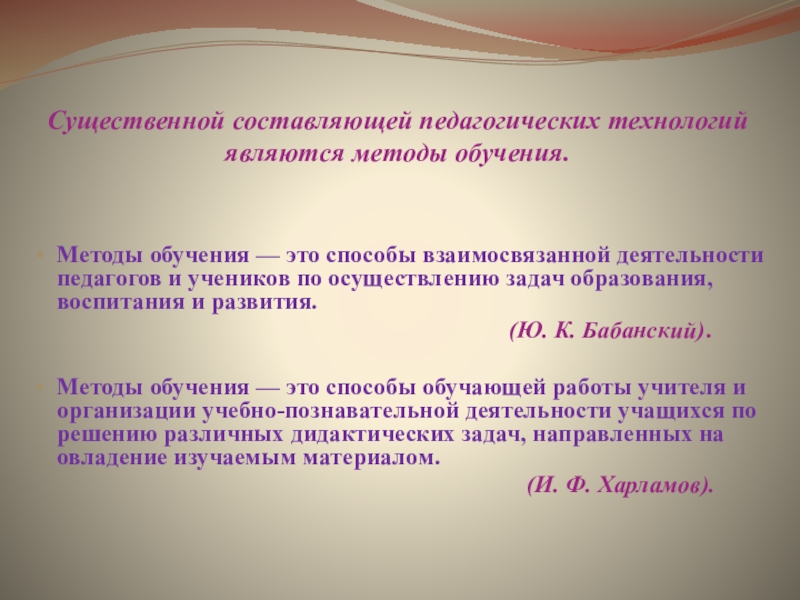 Существенной составляющей педагогических технологий являются методы обучения.

Методы обучения — это способы взаимосвязанной деятельности педагогов и учеников по осуществлению задач образования, воспитания и развития.

(Ю. К. Бабанский).

Методы обучения — это способы обучающей работы учителя и организации учебно-познавательной деятельности учащихся по решению различных дидактических задач, направленных на овладение изучаемым материалом.

(И. Ф. Харламов).